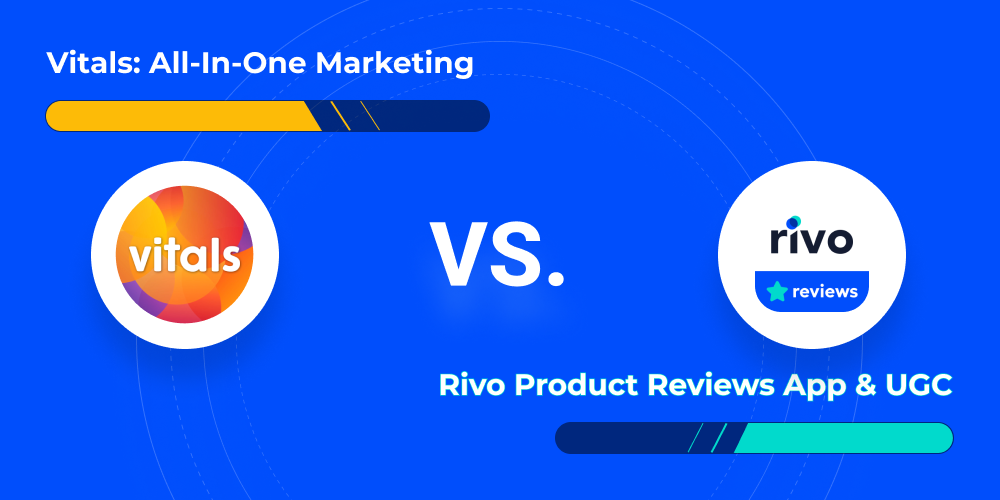 Vitals: All-In-One Marketing

vitals

VS.

rivo

reviews

Rivo Product Reviews App & UGC